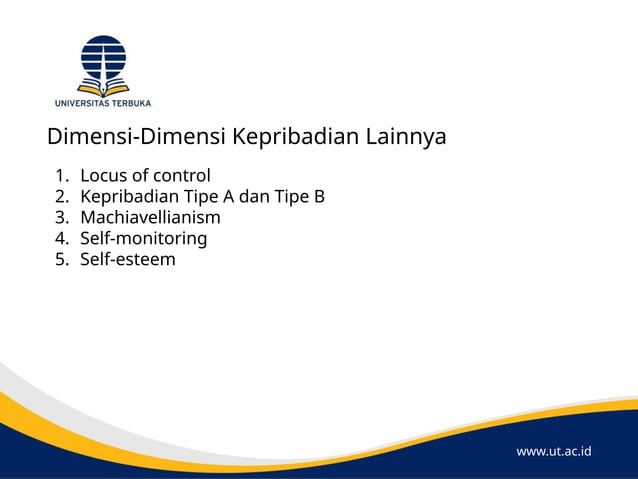 UNIVERSITAS TERBUKA

Dimensi-Dimensi Kepribadian Lainnya

1. Locus of control
2. Kepribadian Tipe A dan Tipe B
3. Machiavellianism
4. Self-monitoring
5. Self-esteem

www.ut.ac.id